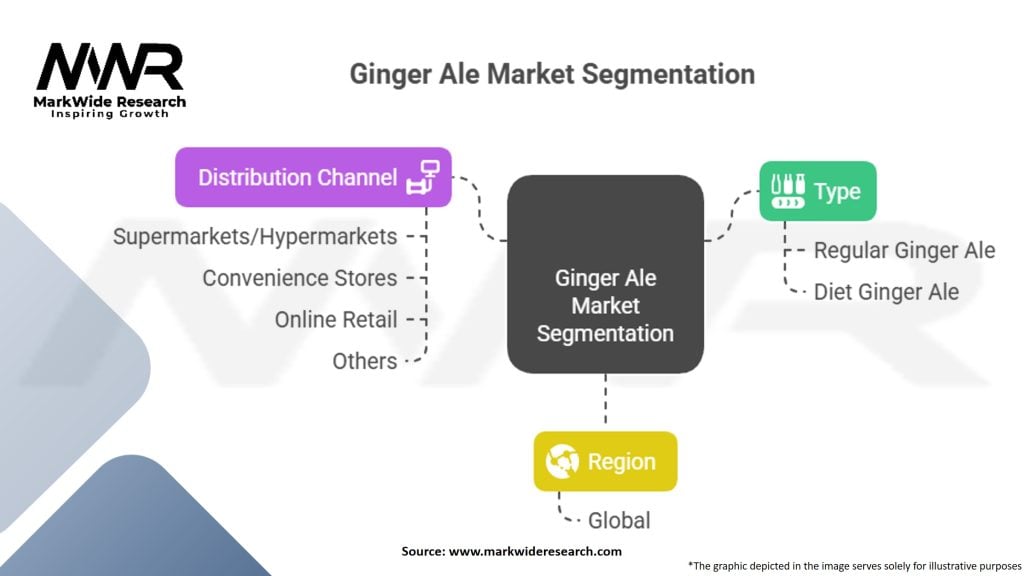 MWR
MarkWide Research
Inspiring Growth

Ginger Ale Market Segmentation

Distribution Channel

Supermarkets/Hypermarkets

Convenience Stores

Online Retail

Others

Ginger Ale Market Segmentation

Type

Regular Ginger Ale

Diet Ginger Ale

Region

Global

Source: www.markwideresearch.com

*The graphic depicted in the image serves solely for illustrative purposes